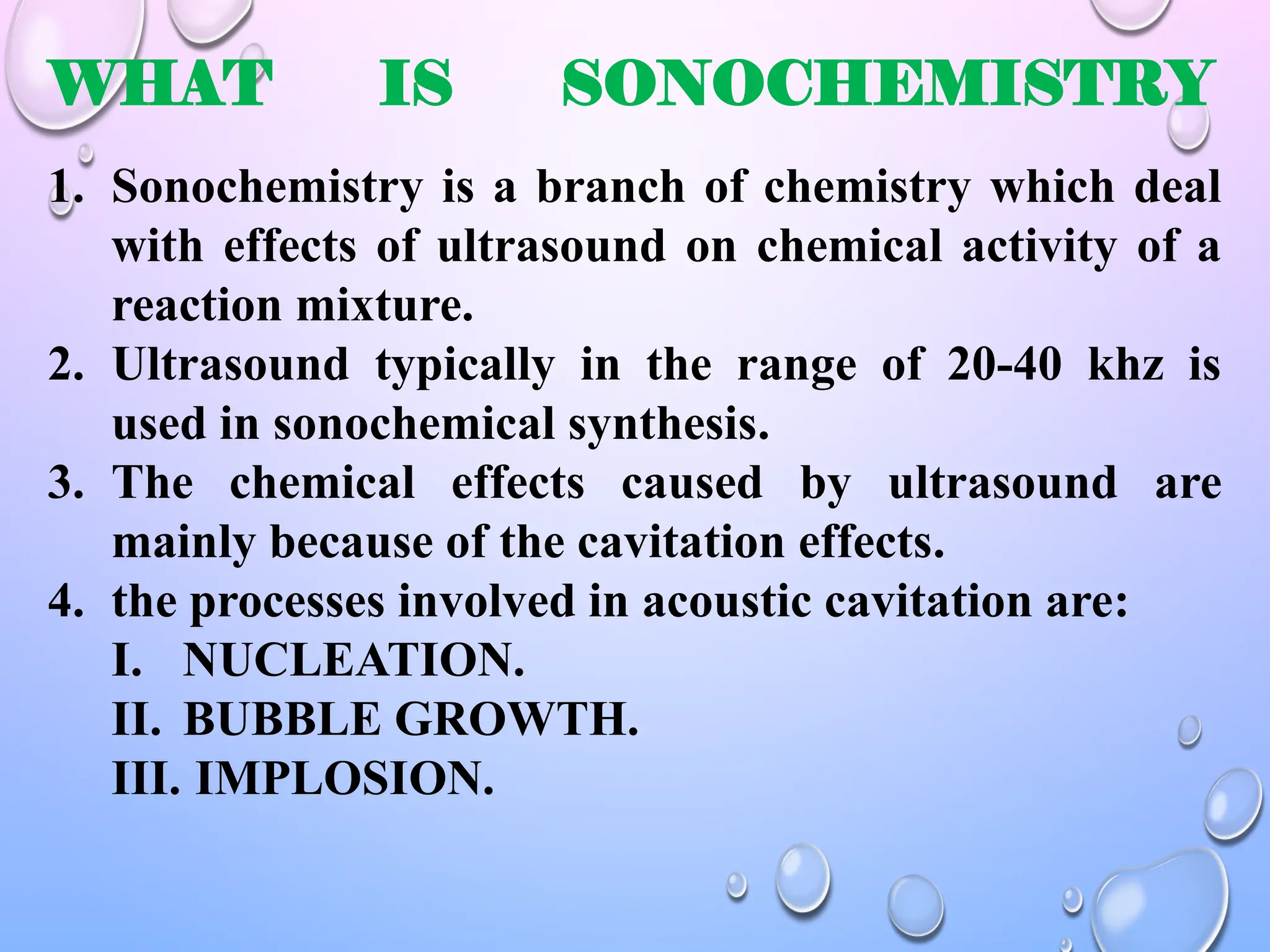 WHAT IS SONOCHEMISTRY

1. Sonochemistry is a branch of chemistry which deal with effects of ultrasound on chemical activity of a reaction mixture.
2. Ultrasound typically in the range of 20-40 khz is used in sonochemical synthesis.
3. The chemical effects caused by ultrasound are mainly because of the cavitation effects.
4. the processes involved in acoustic cavitation are:
I. NUCLEATION.
II. BUBBLE GROWTH.
III. IMPLOSION.